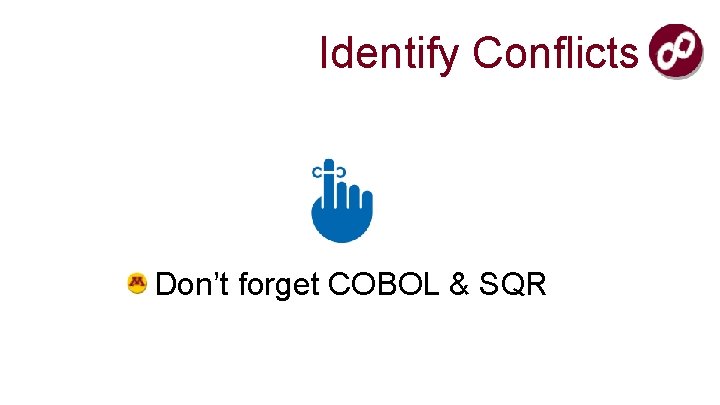 Identify Conflicts

Don’t forget COBOL & SQR